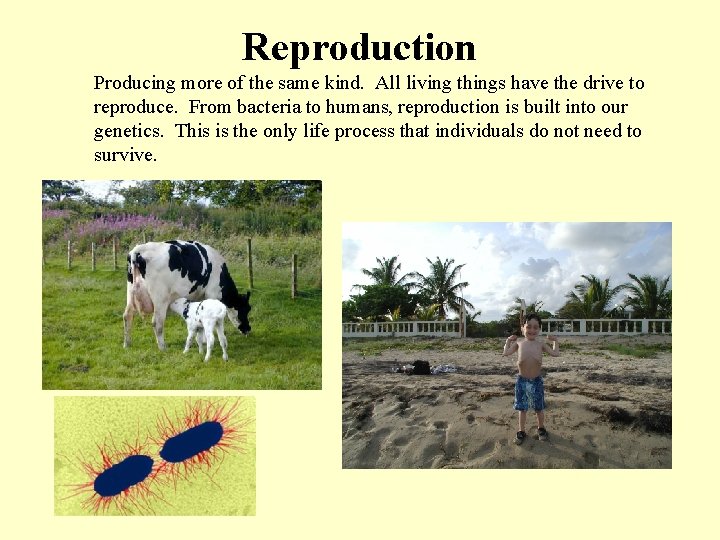 Reproduction

Producing more of the same kind. All living things have the drive to reproduce. From bacteria to humans, reproduction is built into our genetics. This is the only life process that individuals do not need to survive.